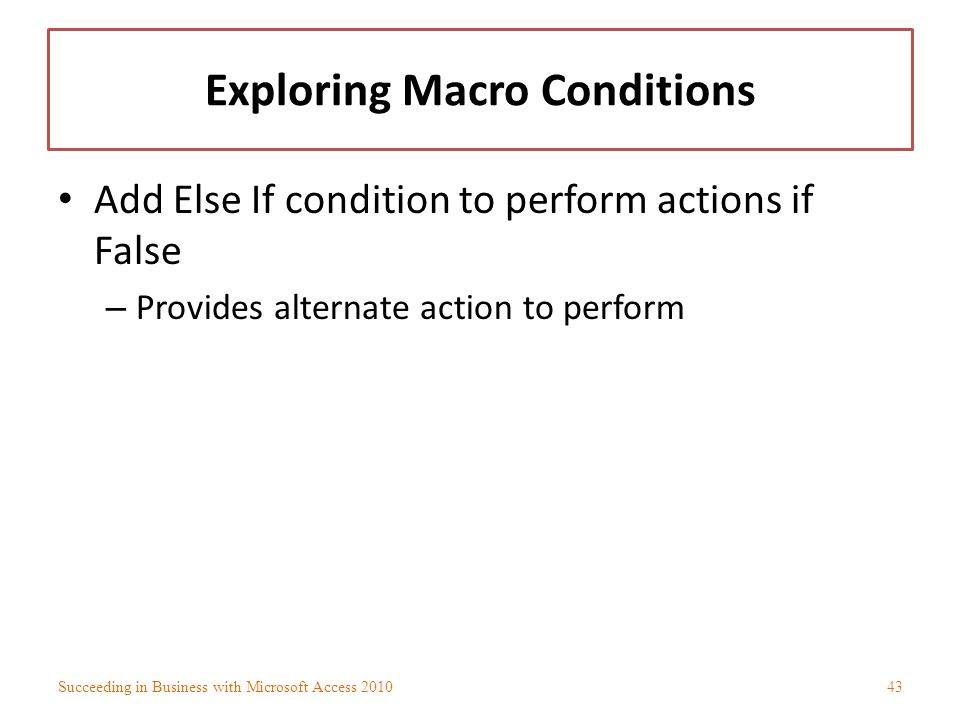 Exploring Macro Conditions

• Add Else If condition to perform actions if False

– Provides alternate action to perform

Succeeding in Business with Microsoft Access 2010

43